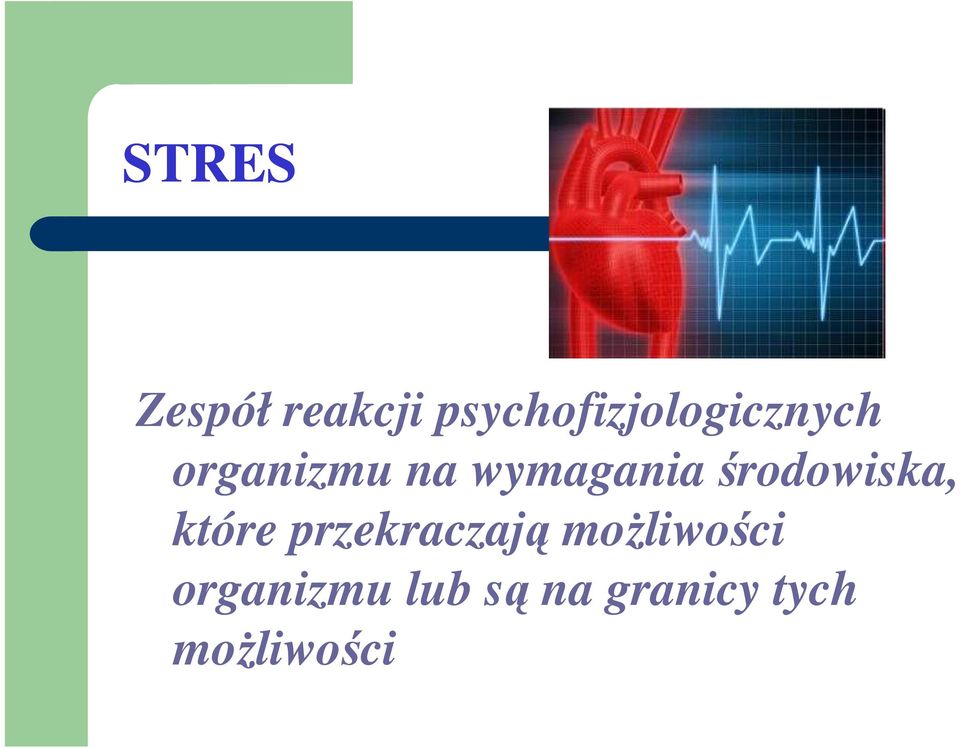 STRES

Zespół reakcji psychofizjologicznych organizmu na wymagania środowiska, które przekraczają możliwości organizmu lub są na granicy tych możliwości